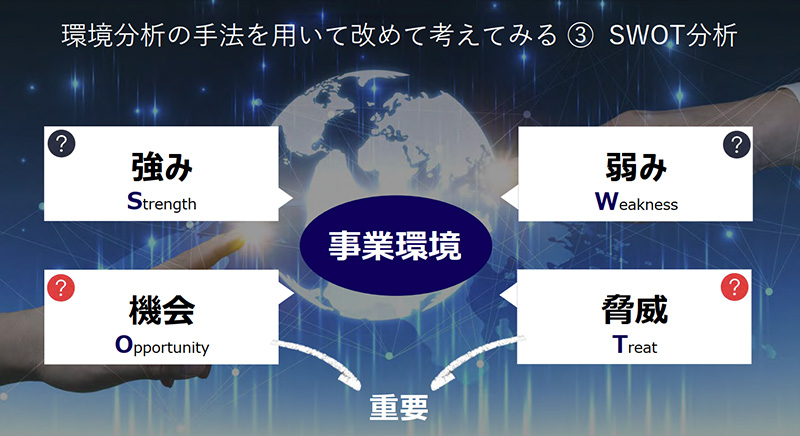 環境分析の手法を用いて改めて考えてみる ③ SWOT分析

?
強み
Strength

?
弱み
Weakness

事業環境

?
機会
Opportunity

?
脅威
Treat

重要